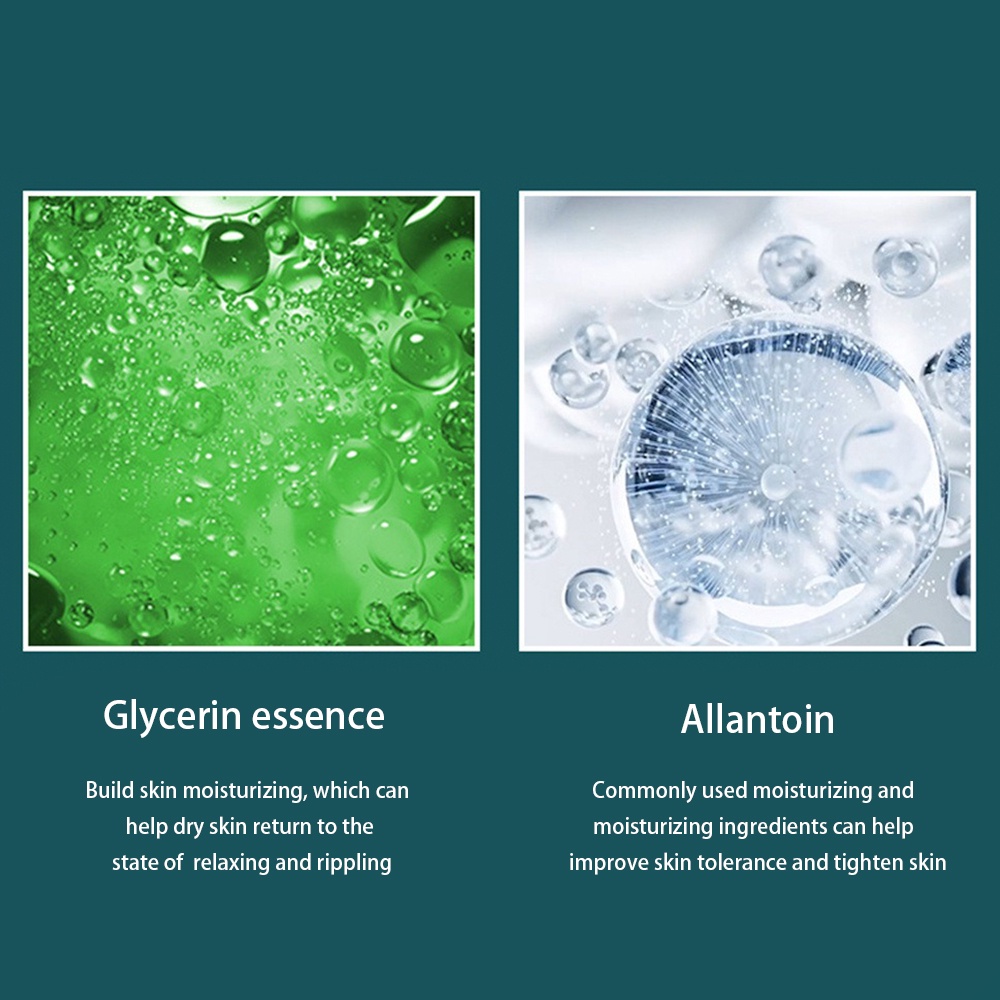 Glycerin essence

Build skin moisturizing, which can help dry skin return to the state of relaxing and rippling

Allantoin

Commonly used moisturizing and moisturizing ingredients can help improve skin tolerance and tighten skin